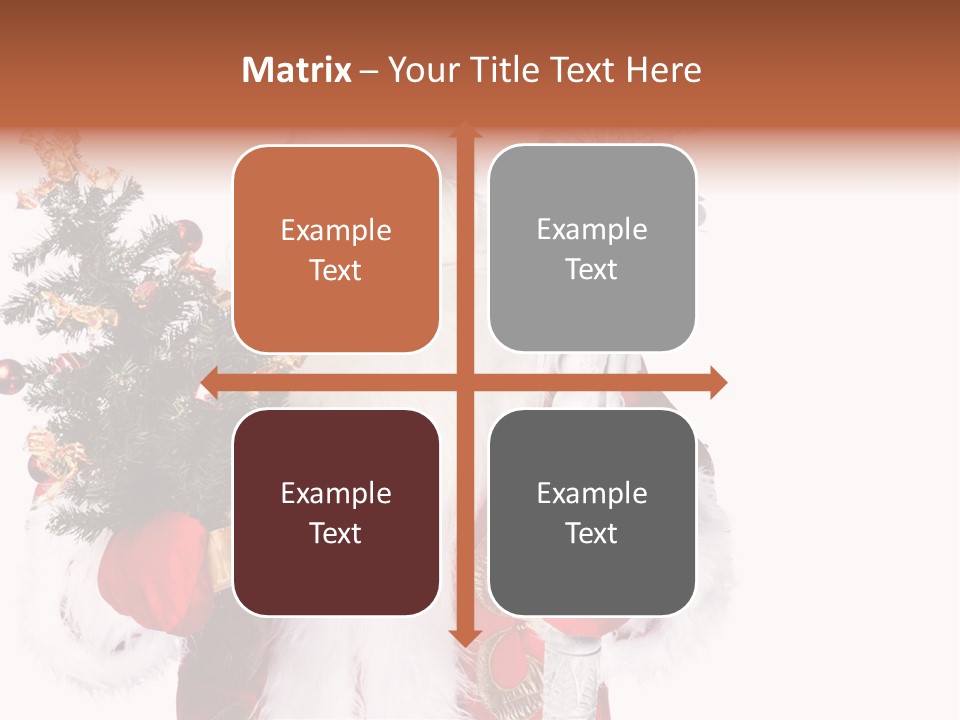 Matrix – Your Title Text Here

Example Text

Example Text

Example Text

Example Text